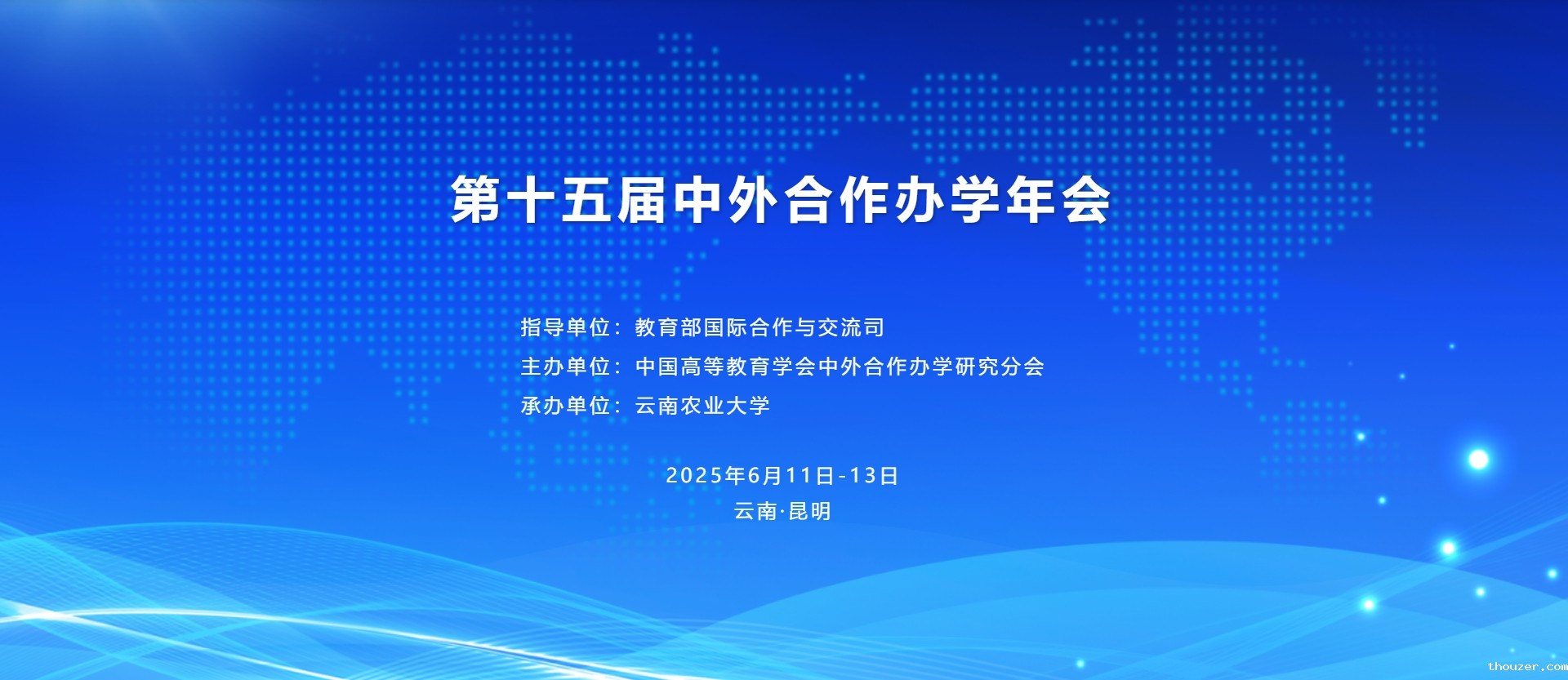 第十五届中外合作办学年会

指导单位：教育部国际合作与交流司
主办单位：中国高等教育学会中外合作办学研究分会
承办单位：云南农业大学

2025年6月11日-13日
云南·昆明

thouzer.com